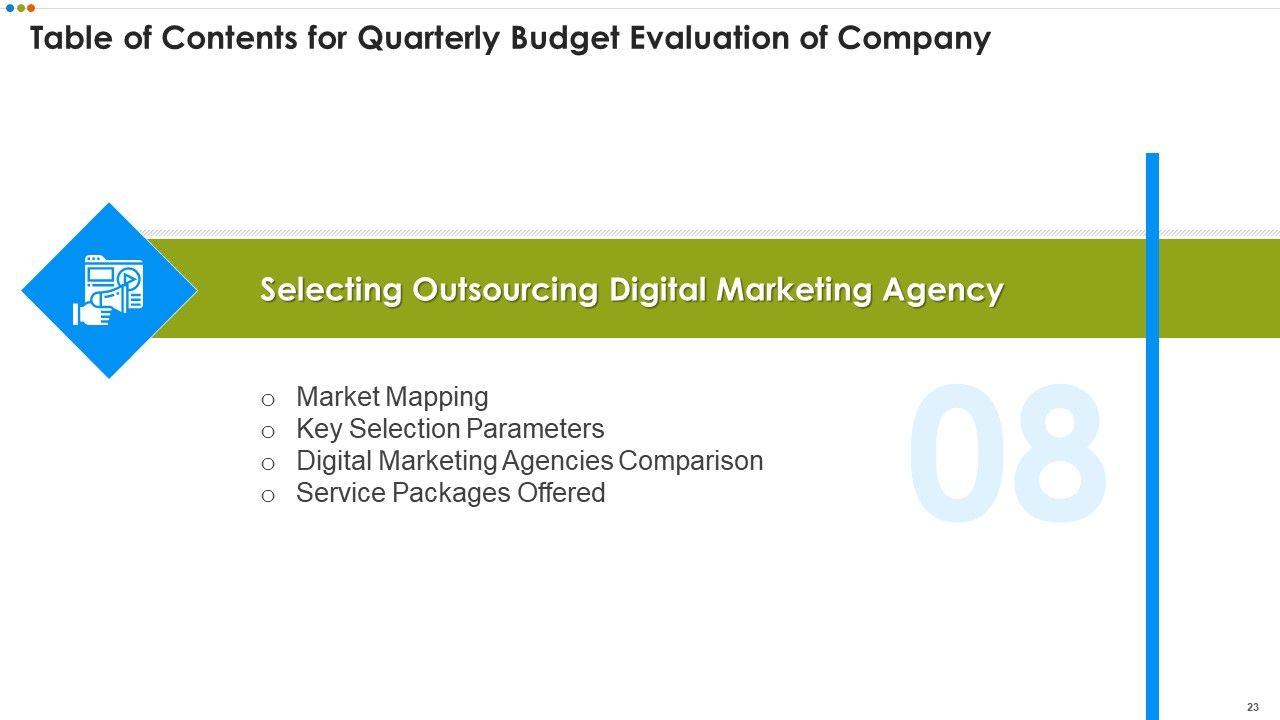 Table of Contents for Quarterly Budget Evaluation of Company

Selecting Outsourcing Digital Marketing Agency

o Market Mapping
o Key Selection Parameters
o Digital Marketing Agencies Comparison
o Service Packages Offered

08

23